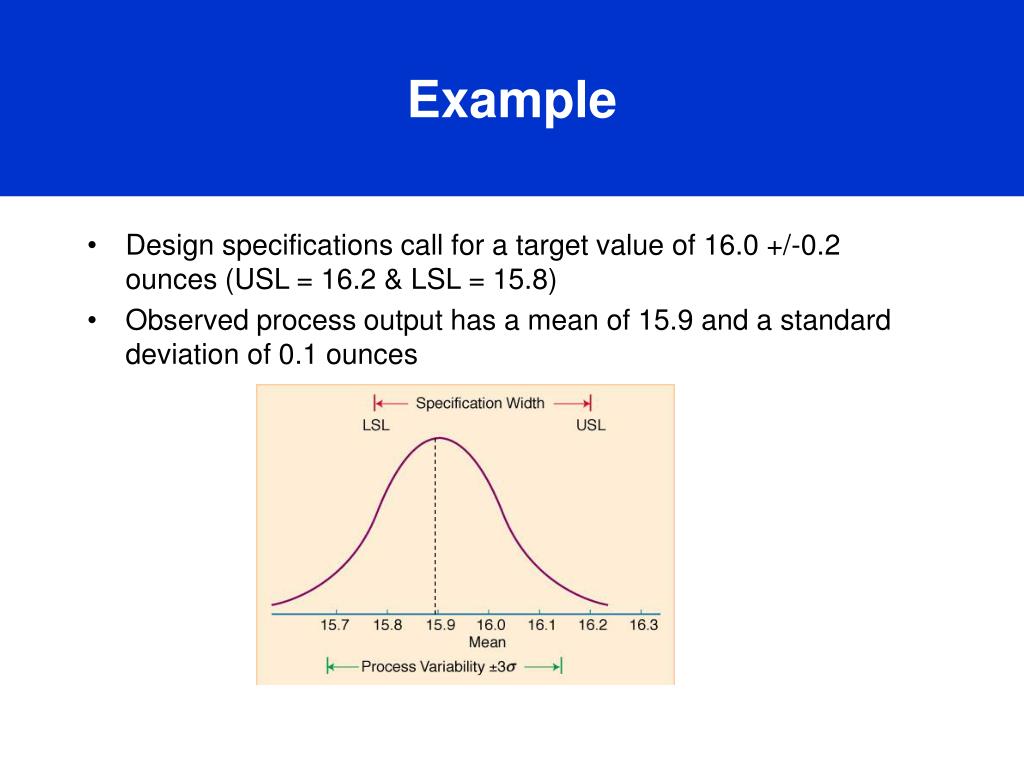 Example

• Design specifications call for a target value of 16.0 +/-0.2 ounces (USL = 16.2 & LSL = 15.8)
• Observed process output has a mean of 15.9 and a standard deviation of 0.1 ounces

Specification Width
LSL
USL
15.7 15.8 15.9 16.0 16.1 16.2 16.3
Mean
Process Variability $\pm 3\sigma$